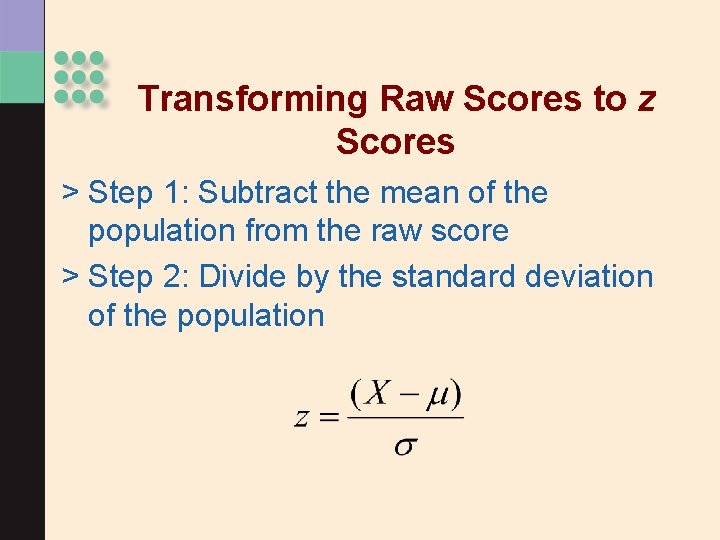 Transforming Raw Scores to z Scores

> Step 1: Subtract the mean of the population from the raw score

> Step 2: Divide by the standard deviation of the population

$z = \frac{(X - \mu)}{\sigma}$